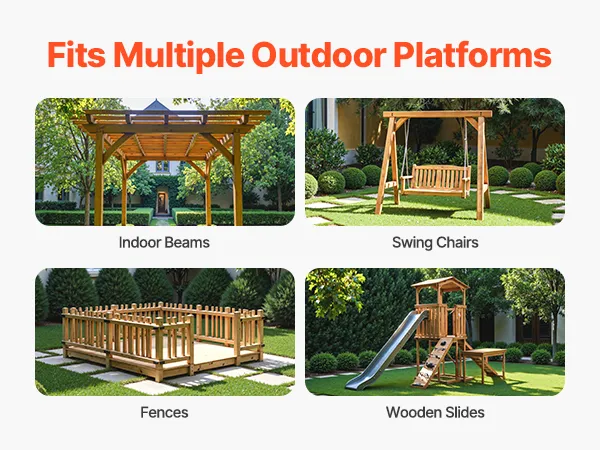 Fits Multiple Outdoor Platforms

Indoor Beams

Swing Chairs

Fences

Wooden Slides